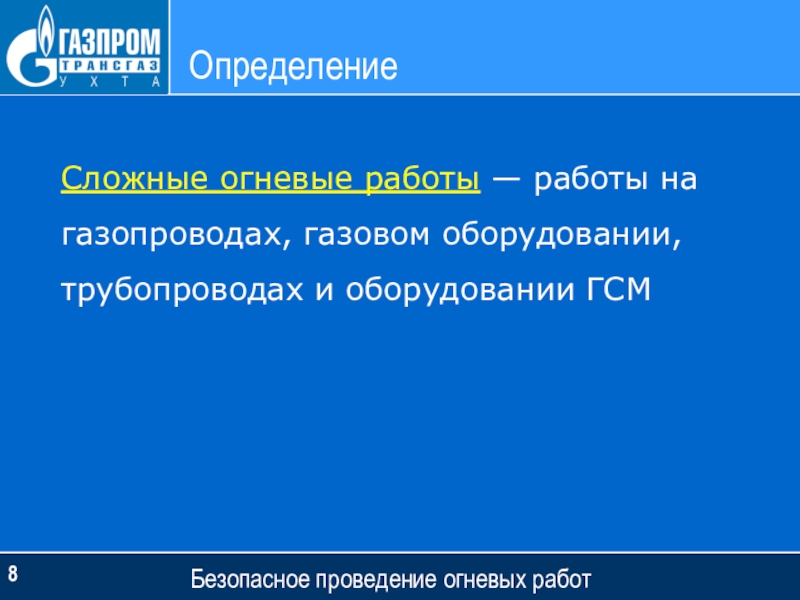 ГАЗПРОМ
ТРАНСГАЗ
УХТА

Определение

Сложные огневые работы — работы на газопроводах, газовом оборудовании, трубопроводах и оборудовании ГСМ

8

Безопасное проведение огневых работ